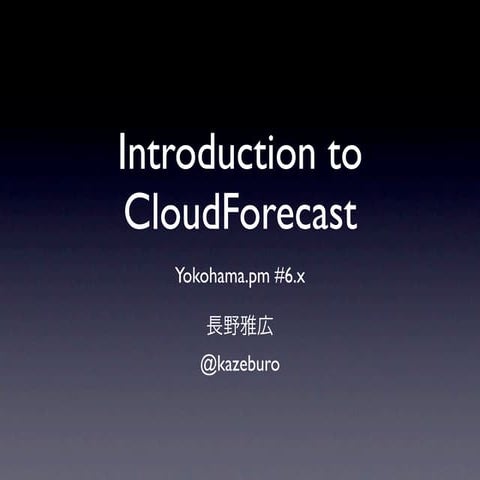 Introduction to CloudForecast

Yokohama.pm #6.x

長野雅広

@kazeburo